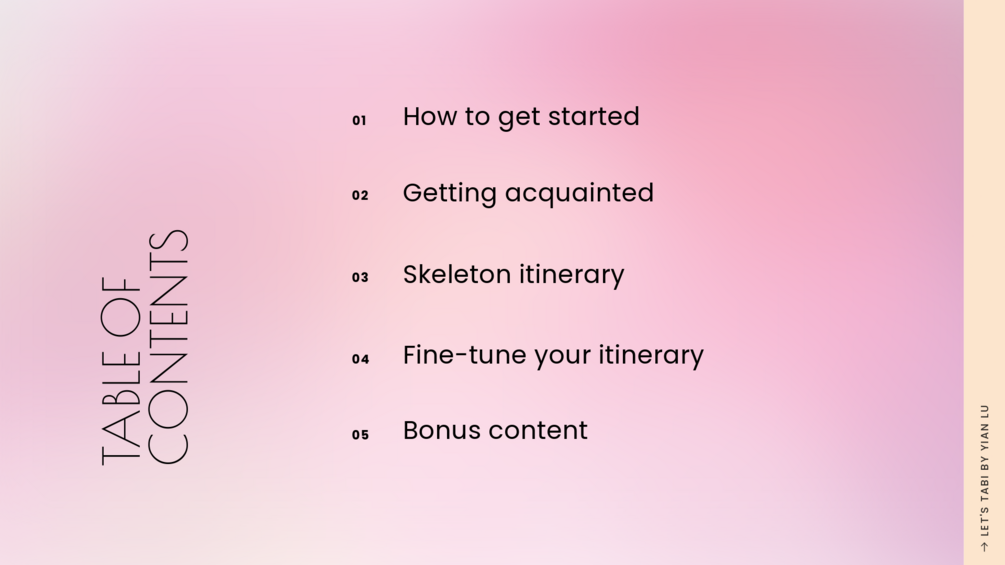 TABLE OF CONTENTS

01 How to get started

02 Getting acquainted

03 Skeleton itinerary

04 Fine-tune your itinerary

05 Bonus content

→ LET'S TABI BY YIAN LU